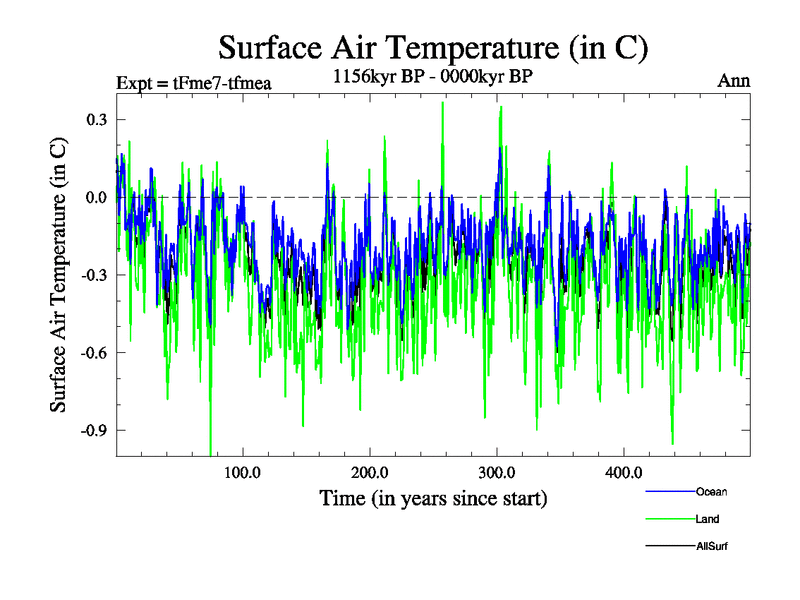 Surface Air Temperature (in C)

Expt = tFme7-tfmea

1156kyr BP - 0000kyr BP

Ann

Surface Air Temperature (in C)

0.3

0.0

-0.3

-0.6

-0.9

100.0

200.0

300.0

400.0

Time (in years since start)

Ocean

Land

AllSurf